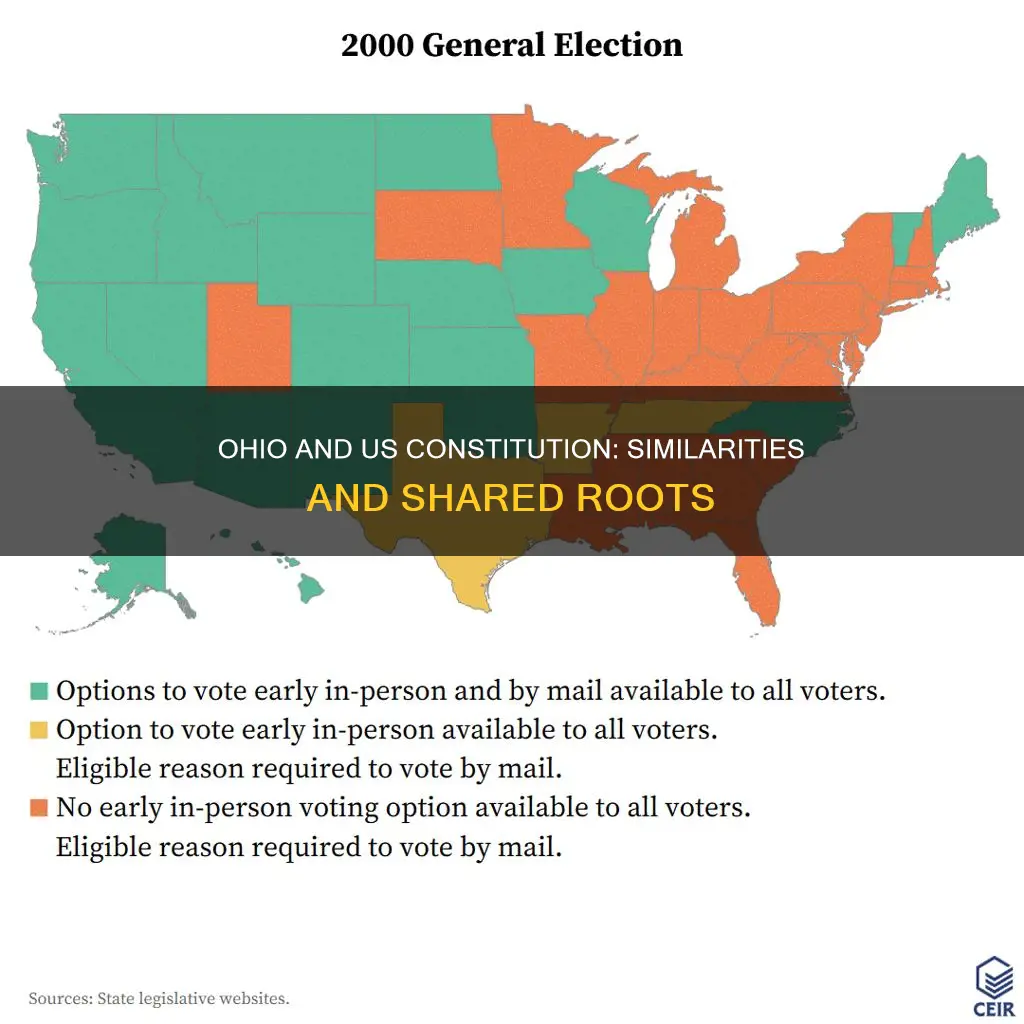 2000 General Election

OHIO AND US CONSTITUTION: SIMILARITIES AND SHARED ROOTS

Options to vote early in-person and by mail available to all voters.
Option to vote early in-person available to all voters. Eligible reason required to vote by mail.
No early in-person voting option available to all voters. Eligible reason required to vote by mail.

Sources: State legislative websites.

CEIR